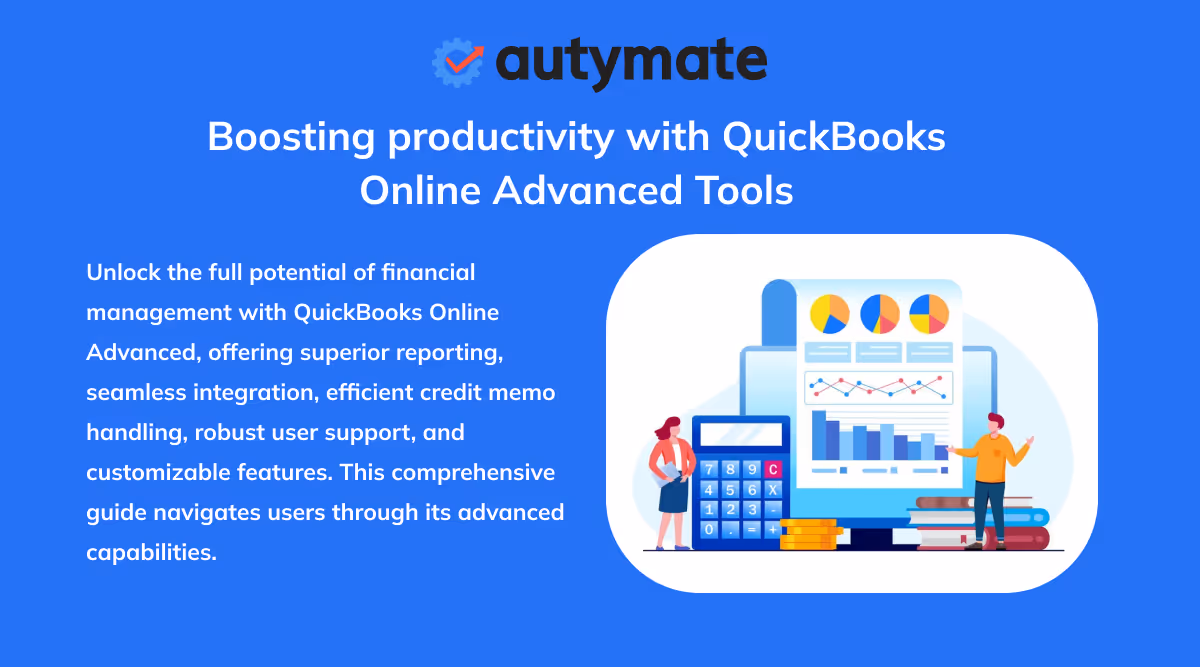 autymate

Boosting productivity with QuickBooks Online Advanced Tools

Unlock the full potential of financial management with QuickBooks Online Advanced, offering superior reporting, seamless integration, efficient credit memo handling, robust user support, and customizable features. This comprehensive guide navigates users through its advanced capabilities.

7 8 9 C
4 5 6 X
1 2 3 -
0 . = +